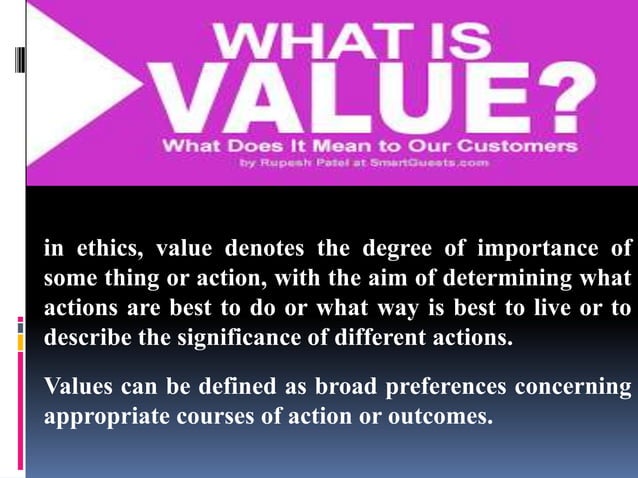 WHAT IS VALUE?

What Does It Mean to Our Customers

by Rupesh Patel at SmartGuests.com

in ethics, value denotes the degree of importance of some thing or action, with the aim of determining what actions are best to do or what way is best to live or to describe the significance of different actions.

Values can be defined as broad preferences concerning appropriate courses of action or outcomes.